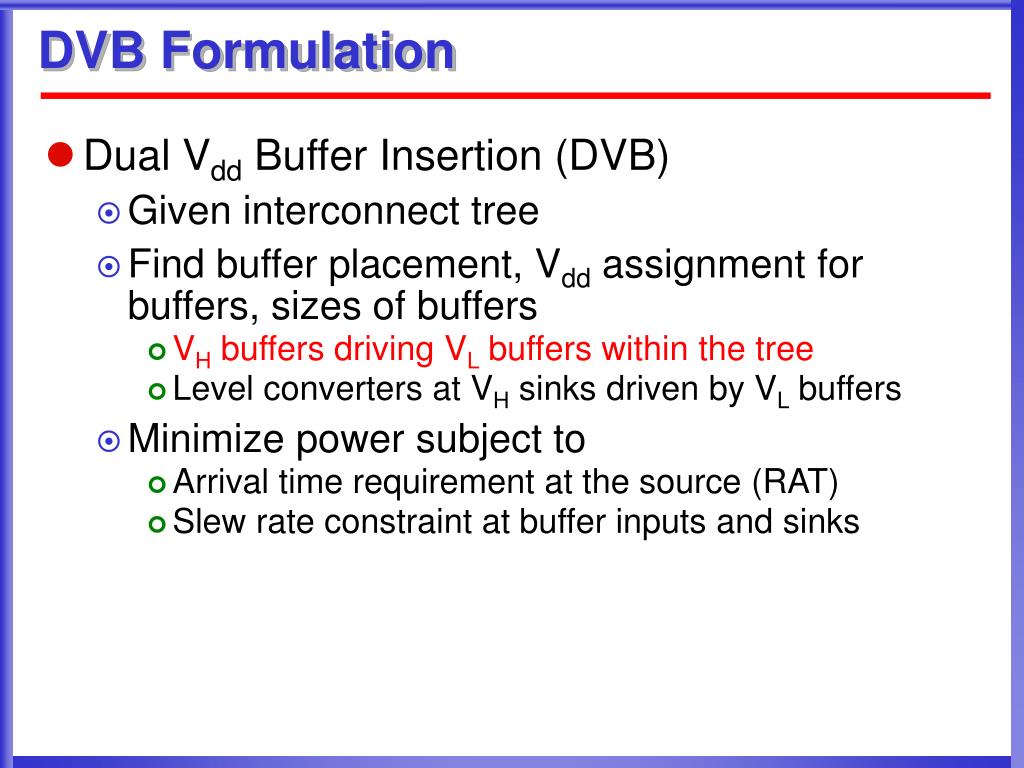 DVB Formulation

Dual $V_{dd}$ Buffer Insertion (DVB)

Given interconnect tree

Find buffer placement, $V_{dd}$ assignment for buffers, sizes of buffers

$V_H$ buffers driving $V_L$ buffers within the tree

Level converters at $V_H$ sinks driven by $V_L$ buffers

Minimize power subject to

Arrival time requirement at the source (RAT)

Slew rate constraint at buffer inputs and sinks